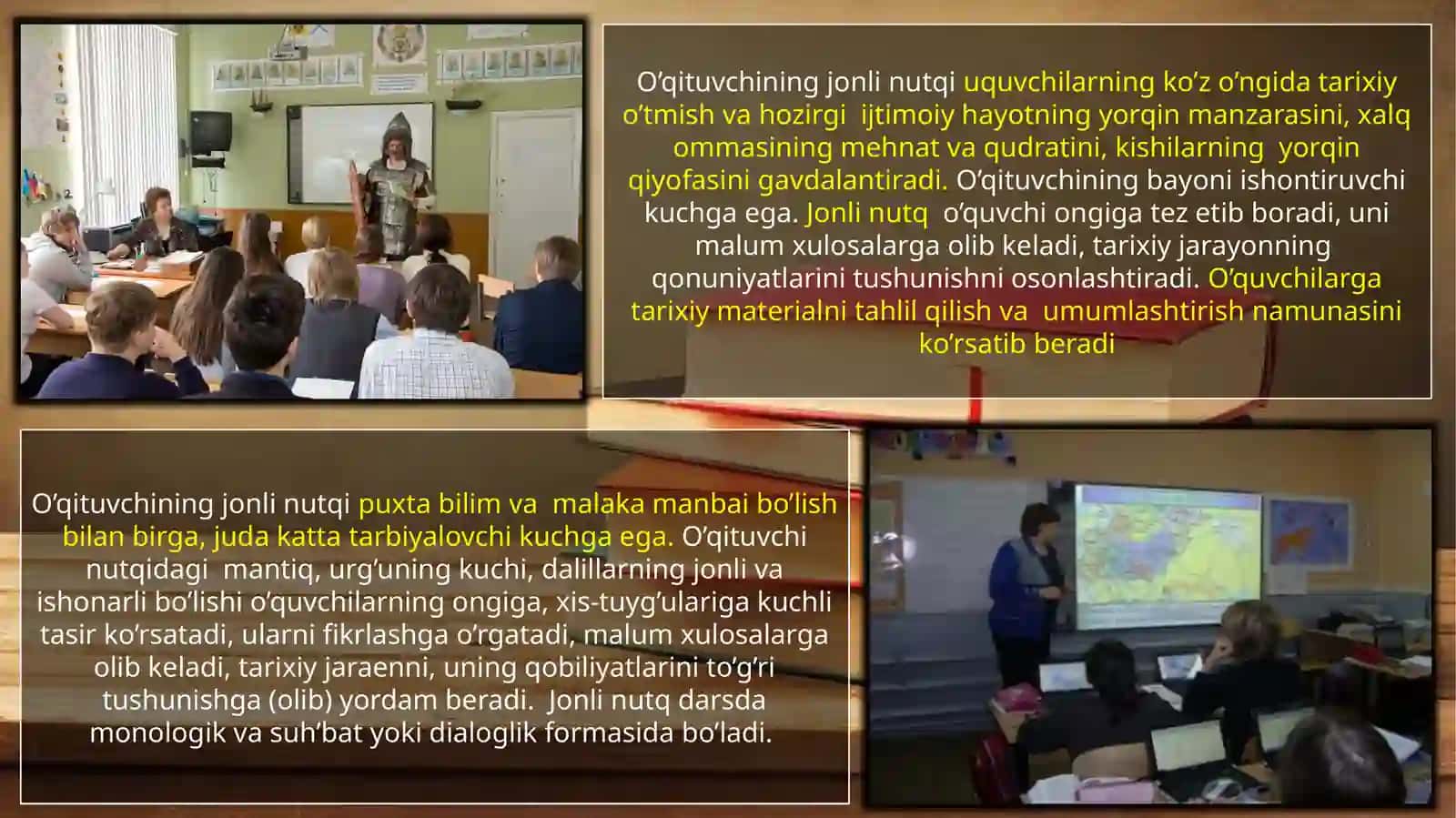 O’qituvchining jonli nutqi uquvchilarning ko’z o’ngida tarixiy o’tmish va hozirgi ijtimoiy hayotning yorqin manzarasini, xalq ommasining mehnat va qudratini, kishilarning yorqin qiyofasini gavdalantiradi. O’qituvchining bayoni ishontiruvchi kuchga ega. Jonli nutq o’quvchi ongiga tez etib boradi, uni malum xulosalarga olib keladi, tarixiy jarayonning qonuniyatlarini tushunishni osonlashtiradi. O’quvchilarga tarixiy materialni tahlil qilish va umumlashtirish namunasini ko’rsatib beradi

O’qituvchining jonli nutqi puxta bilim va malaka manbai bo’lish bilan birga, juda katta tarbiyalovchi kuchga ega. O’qituvchi nutqidagi mantiq, urg’uning kuchi, dalillarning jonli va ishonarli bo’lishi o’quvchilarning ongiga, xis-tuyg’ulariga kuchli tasir ko’rsatadi, ularni fikrlashga o’rgatadi, malum xulosalarga olib keladi, tarixiy jaraenni, uning qobiliyatlarini to’g’ri tushunishga (olib) yordam beradi. Jonli nutq darsda monologik va suh’bat yoki dialoglik formasida bo’ladi.